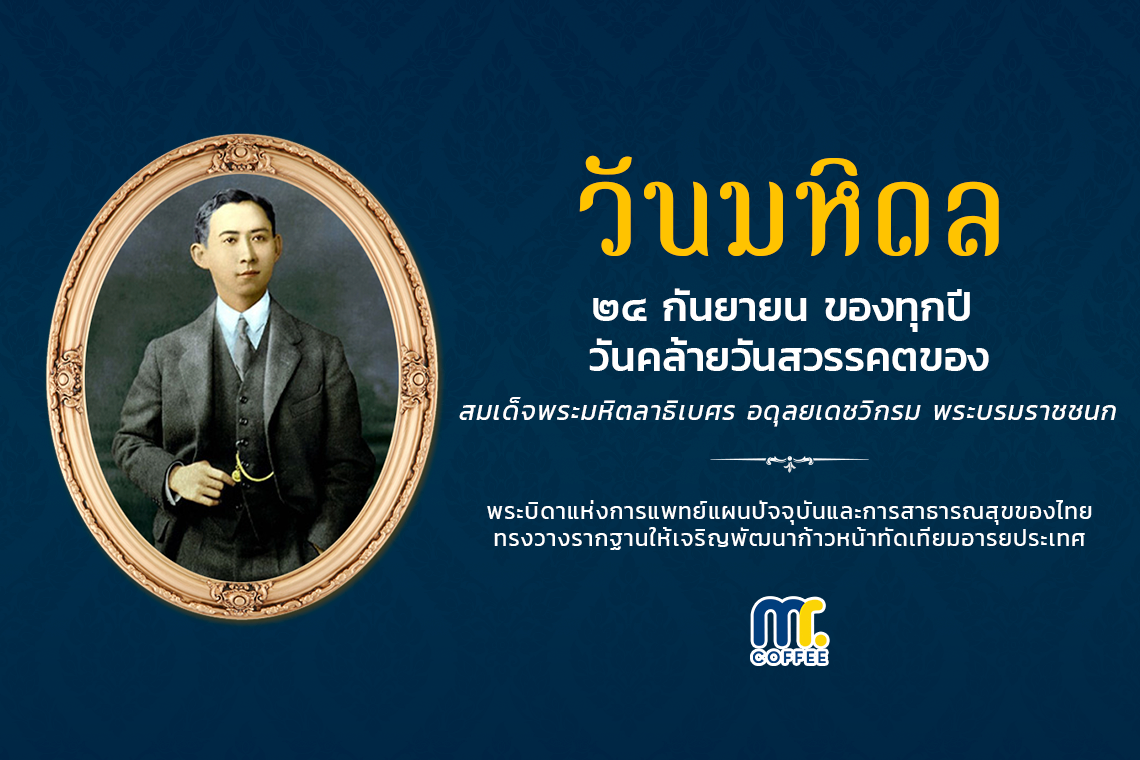 วันมหิดล

๒๔ กันยายน ของทุกปี
วันคล้ายวันสวรรคตของ

สมเด็จพระมหิตลาธิเบศร อดุลยเดชวิกรม พระบรมราชชนก

พระบิดาแห่งการแพทย์แผนปัจจุบันและการสาธารณสุขของไทย
ทรงวางรากฐานให้เจริญพัฒนาก้าวหน้าทัดเทียมอารยประเทศ

mr.
COFFEE